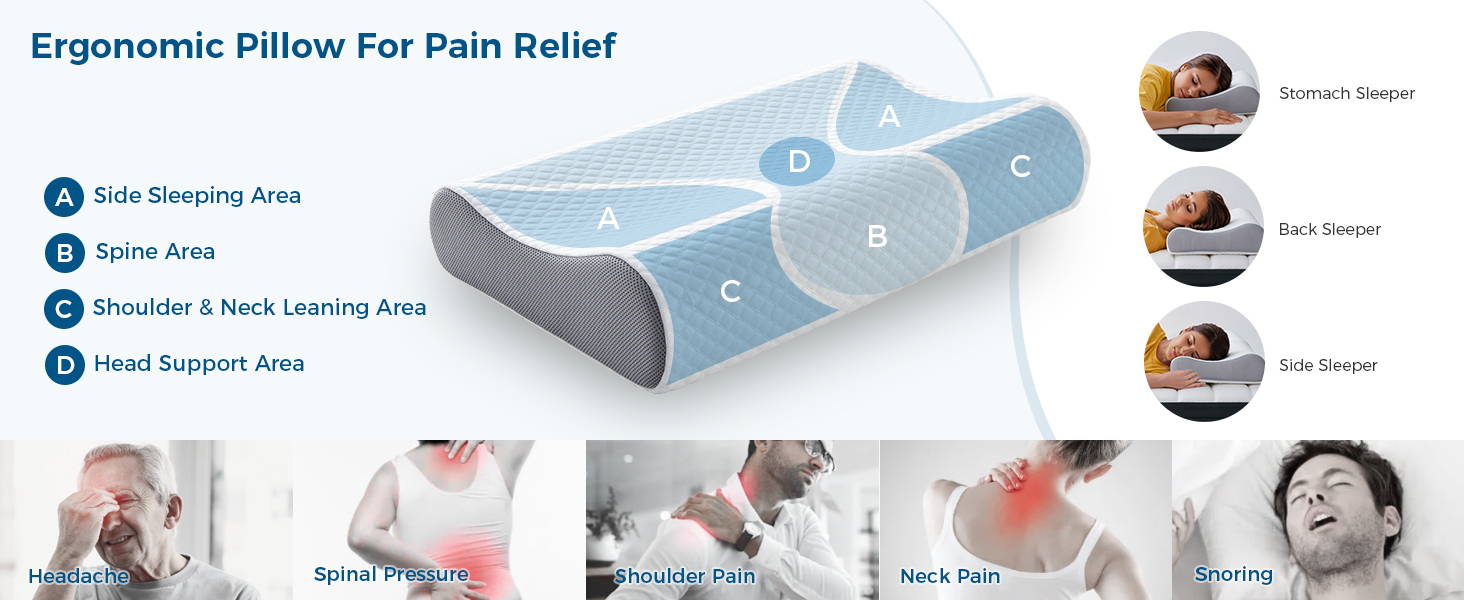 Ergonomic Pillow For Pain Relief

A Side Sleeping Area

B Spine Area

C Shoulder & Neck Leaning Area

D Head Support Area

A

D

A

C

B

C

Stomach Sleeper

Back Sleeper

Side Sleeper

Headache

Spinal Pressure

Shoulder Pain

Neck Pain

Snoring